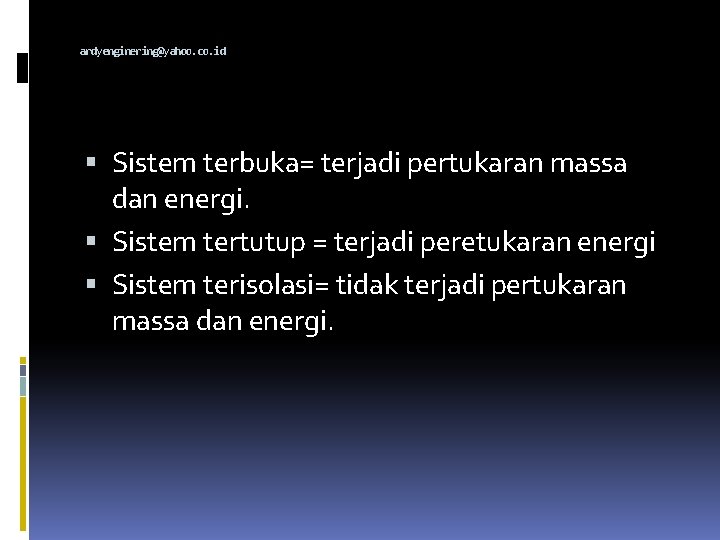 ardyenginering@yahoo.co.id

▪ Sistem terbuka= terjadi pertukaran massa dan energi.
▪ Sistem tertutup = terjadi peretukaran energi
▪ Sistem terisolasi= tidak terjadi pertukaran massa dan energi.